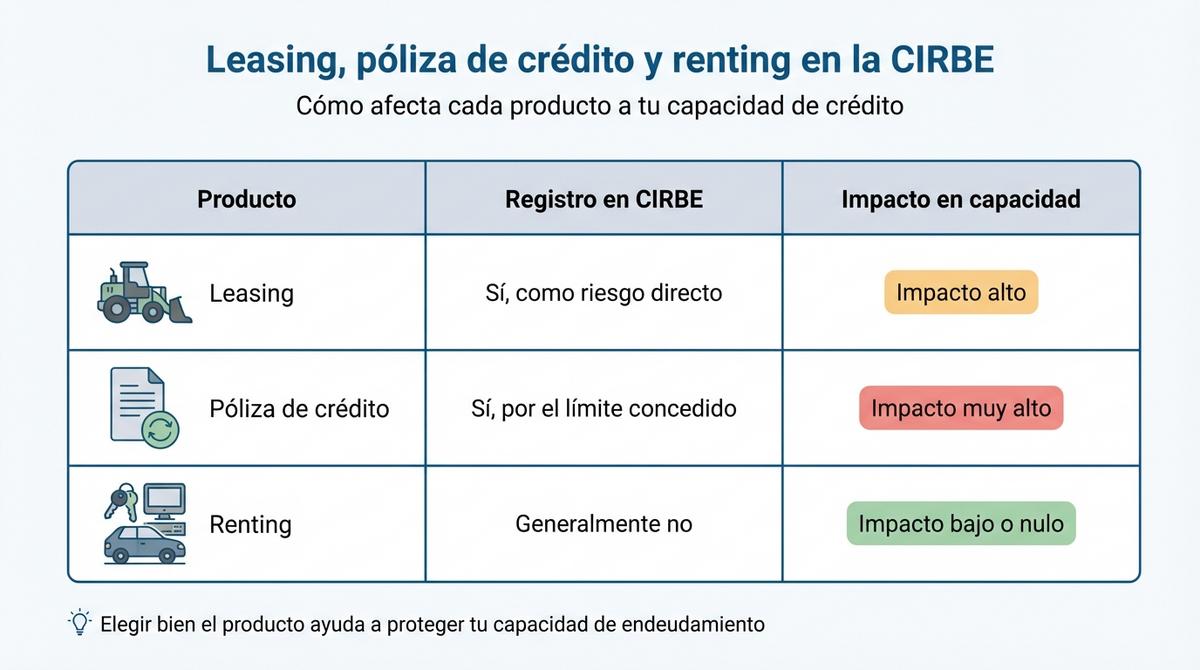 Leasing, póliza de crédito y renting en la CIRBE

Cómo afecta cada producto a tu capacidad de crédito

| Producto | Registro en CIRBE | Impacto en capacidad |
|---|---|---|
| Leasing | Sí, como riesgo directo | Impacto alto |
| Póliza de crédito | Sí, por el límite concedido | Impacto muy alto |
| Renting | Generalmente no | Impacto bajo o nulo |

Elegir bien el producto ayuda a proteger tu capacidad de endeudamiento